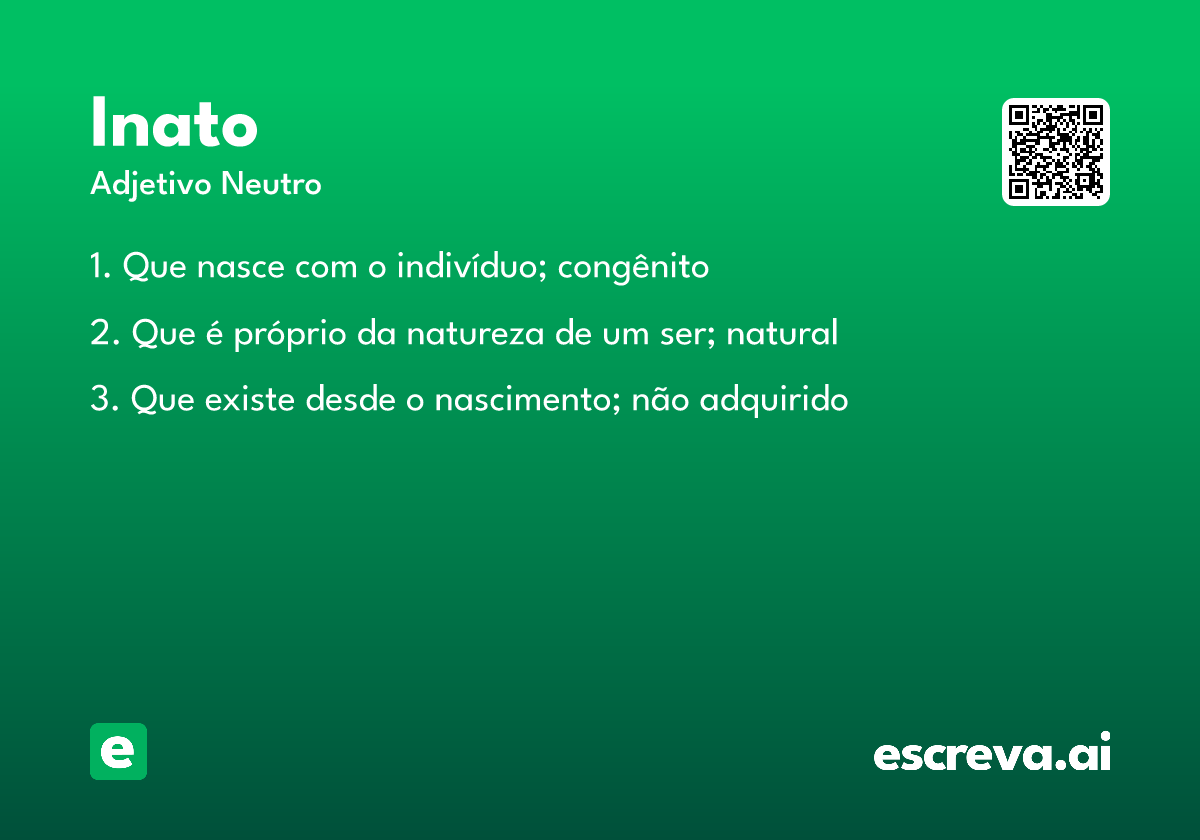 Inato
Adjetivo Neutro

1. Que nasce com o indivíduo; congênito

2. Que é próprio da natureza de um ser; natural

3. Que existe desde o nascimento; não adquirido

e

escreva.ai